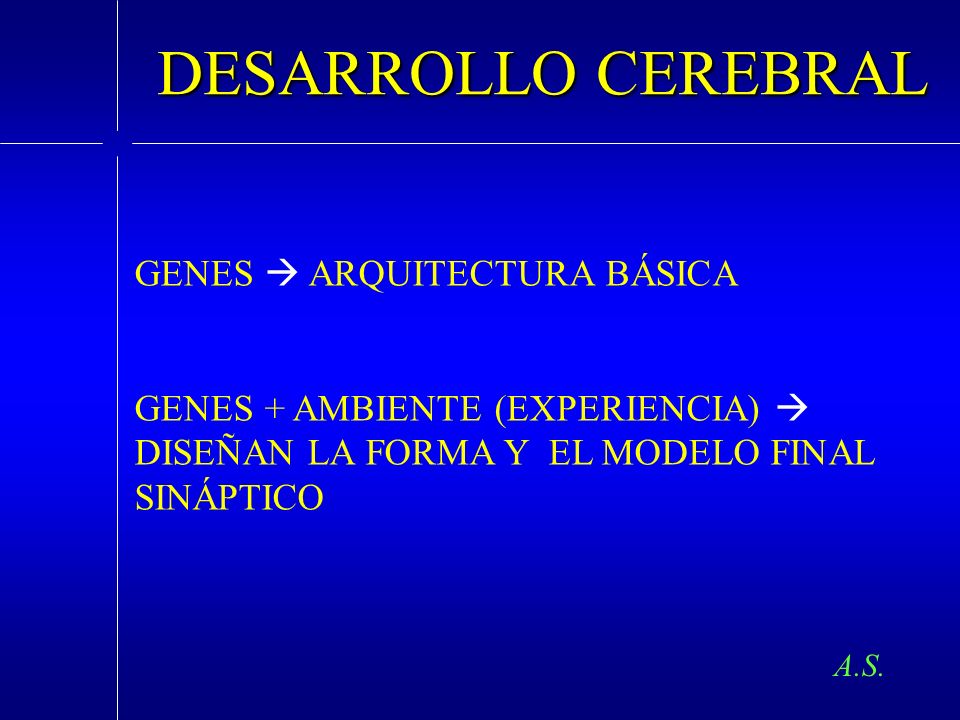 DESARROLLO CEREBRAL

GENES → ARQUITECTURA BÁSICA

GENES + AMBIENTE (EXPERIENCIA) → DISEÑAN LA FORMA Y EL MODELO FINAL SINÁPTICO

A.S.